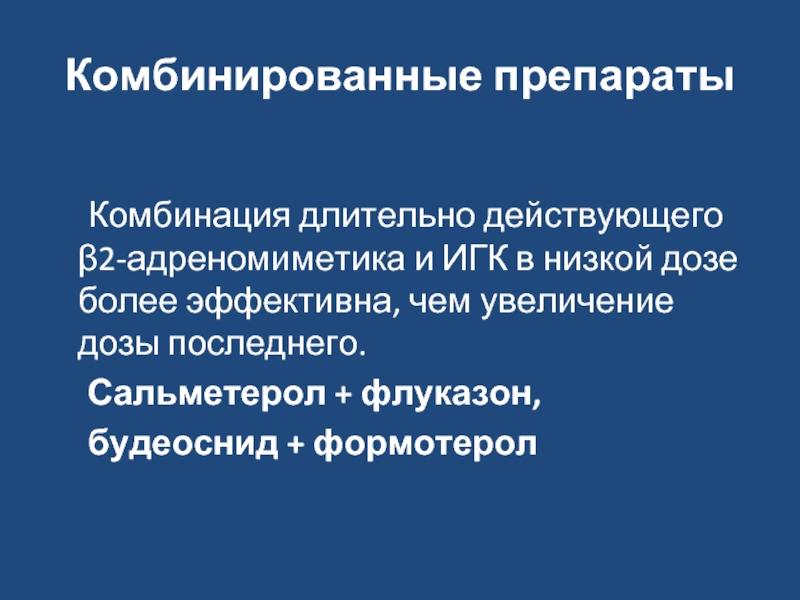 Комбинированные препараты

Комбинация длительно действующего β2-адреномиметика и ИГК в низкой дозе более эффективна, чем увеличение дозы последнего.

Сальметерол + флуказон,

будеоснид + формотерол